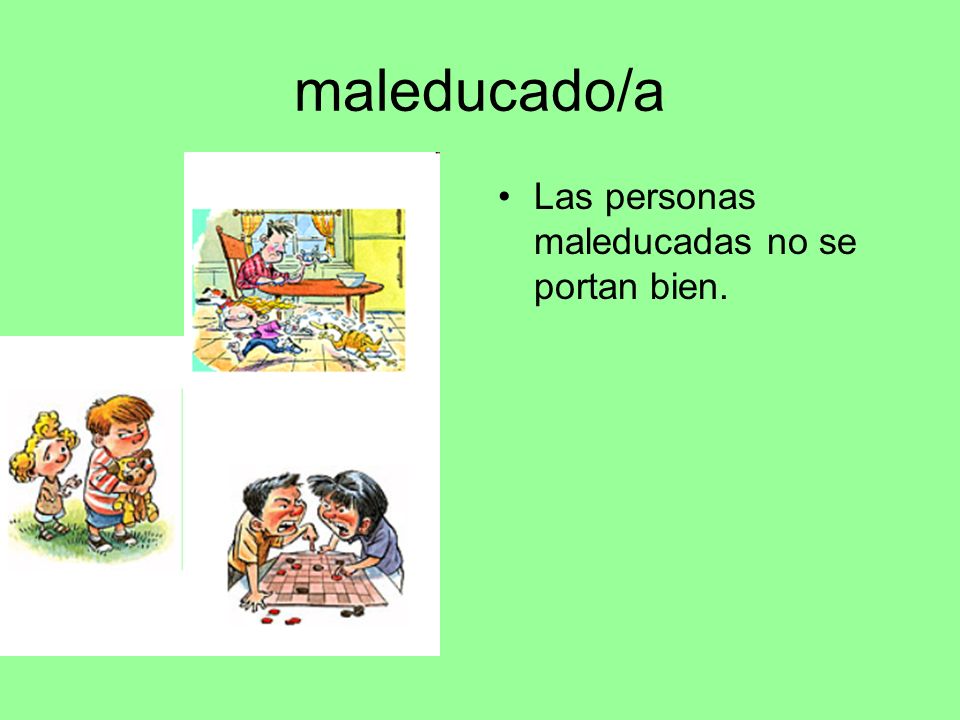 maleducado/a

• Las personas maleducadas no se portan bien.